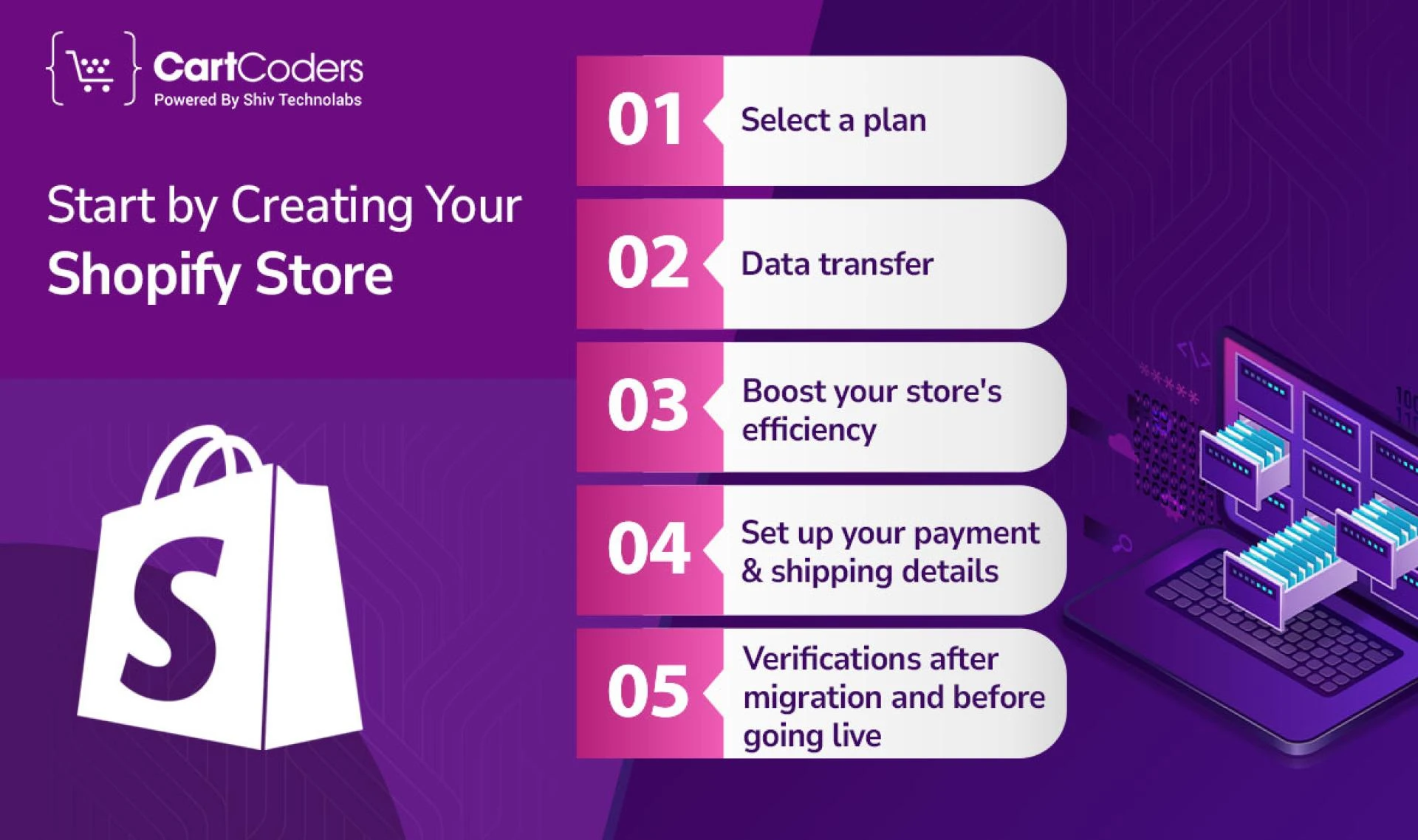 CartCoders
Powered By Shiv Technolabs

Start by Creating Your
Shopify Store

01 Select a plan

02 Data transfer

03 Boost your store's efficiency

04 Set up your payment & shipping details

05 Verifications after migration and before going live